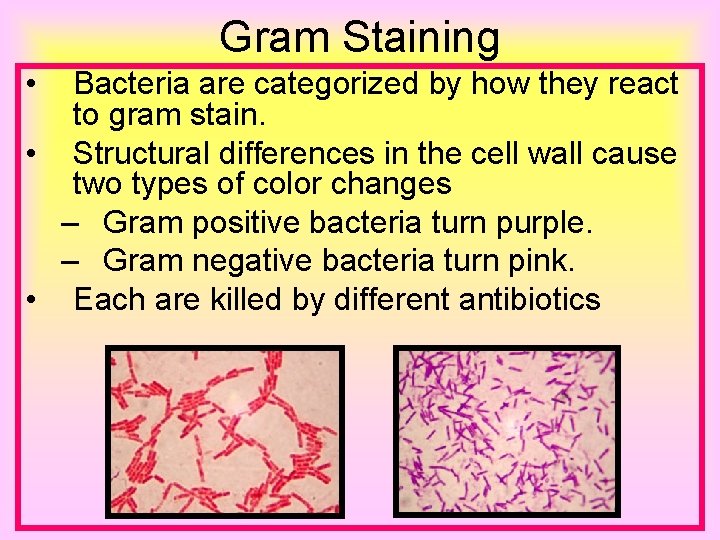 Gram Staining

• Bacteria are categorized by how they react to gram stain.

• Structural differences in the cell wall cause two types of color changes

– Gram positive bacteria turn purple.

– Gram negative bacteria turn pink.

• Each are killed by different antibiotics